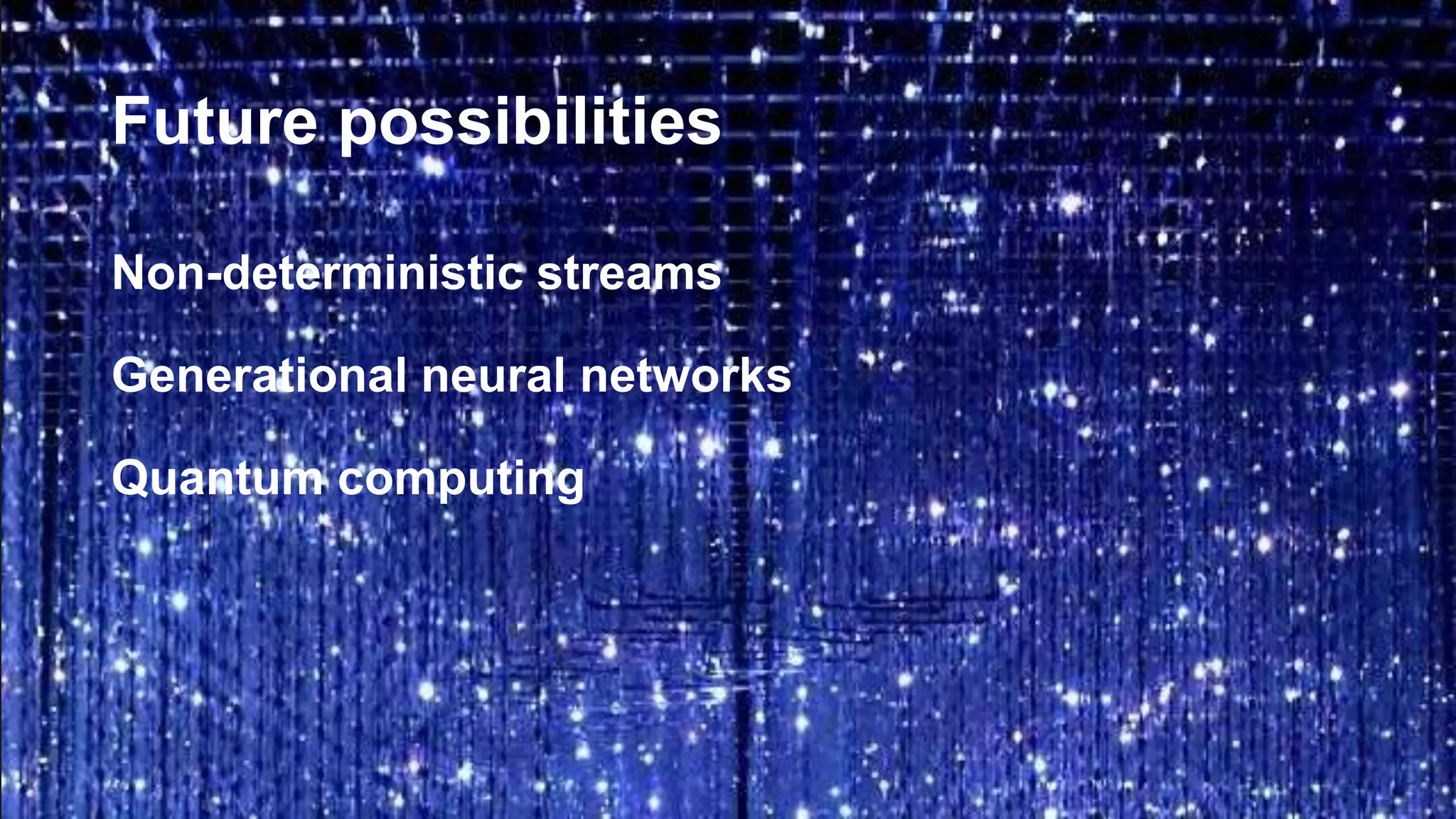 Future possibilities

Non-deterministic streams

Generational neural networks

Quantum computing